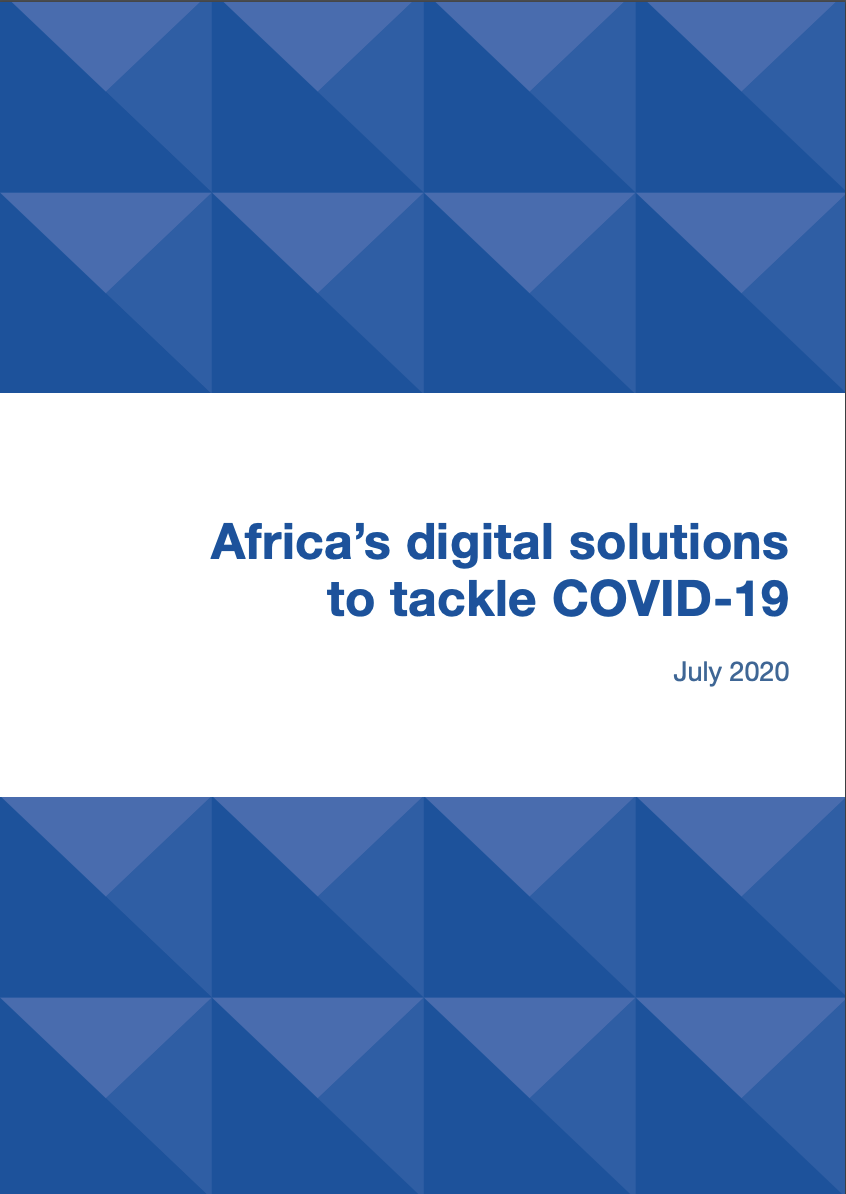 Africa's digital solutions to tackle COVID-19

July 2020